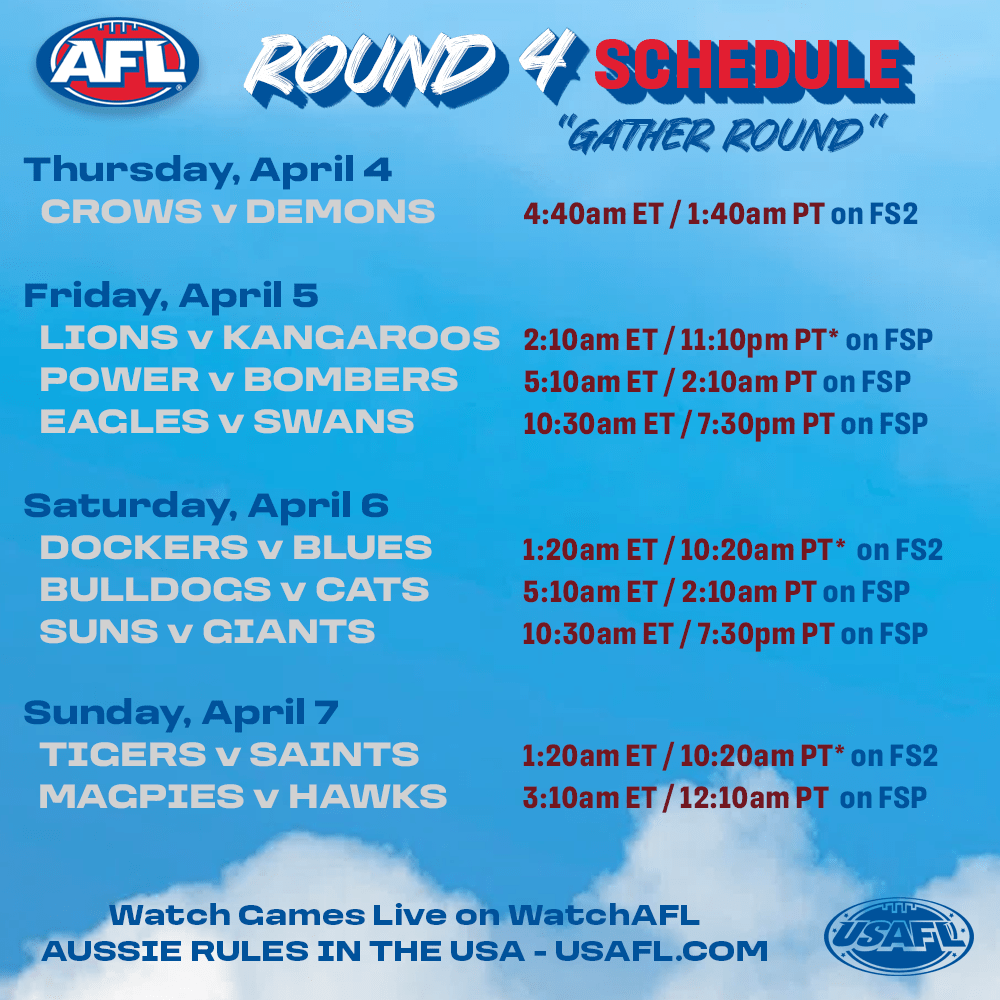 AFL

ROUND 4 SCHEDULE
"GATHER ROUND"

Thursday, April 4
CROWS v DEMONS 4:40am ET / 1:40am PT on FS2

Friday, April 5
LIONS v KANGAROOS 2:10am ET / 11:10pm PT* on FSP
POWER v BOMBERS 5:10am ET / 2:10am PT on FSP
EAGLES v SWANS 10:30am ET / 7:30pm PT on FSP

Saturday, April 6
DOCKERS v BLUES 1:20am ET / 10:20am PT* on FS2
BULLDOGS v CATS 5:10am ET / 2:10am PT on FSP
SUNS v GIANTS 10:30am ET / 7:30pm PT on FSP

Sunday, April 7
TIGERS v SAINTS 1:20am ET / 10:20am PT* on FS2
MAGPIES v HAWKS 3:10am ET / 12:10am PT on FSP

Watch Games Live on WatchAFL
AUSSIE RULES IN THE USA - USAFL.COM

USAFL